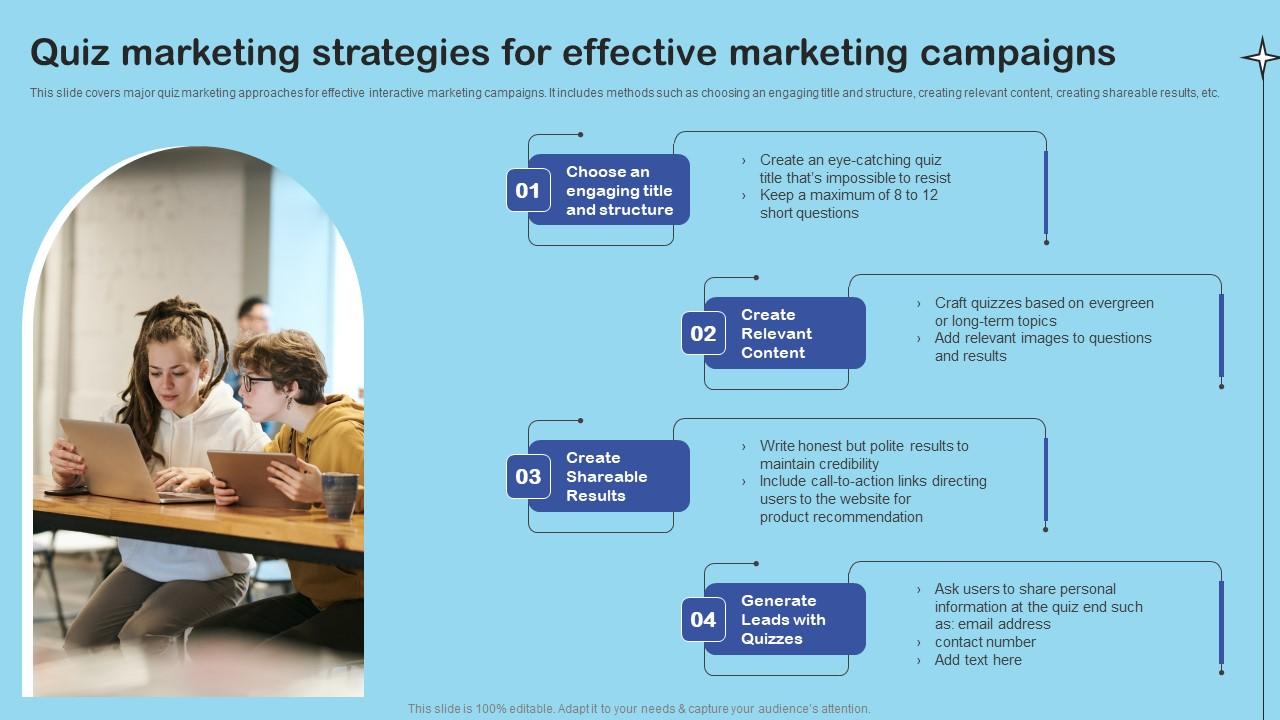 Quiz marketing strategies for effective marketing campaigns

This slide covers major quiz marketing approaches for effective interactive marketing campaigns. It includes methods such as choosing an engaging title and structure, creating relevant content, creating shareable results, etc.

01 Choose an engaging title and structure

› Create an eye-catching quiz title that's impossible to resist
› Keep a maximum of 8 to 12 short questions

02 Create Relevant Content

› Craft quizzes based on evergreen or long-term topics
› Add relevant images to questions and results

03 Create Shareable Results

› Write honest but polite results to maintain credibility
› Include call-to-action links directing users to the website for product recommendation

04 Generate Leads with Quizzes

› Ask users to share personal information at the quiz end such as: email address
› contact number
› Add text here

This slide is 100% editable. Adapt it to your needs & capture your audience's attention.